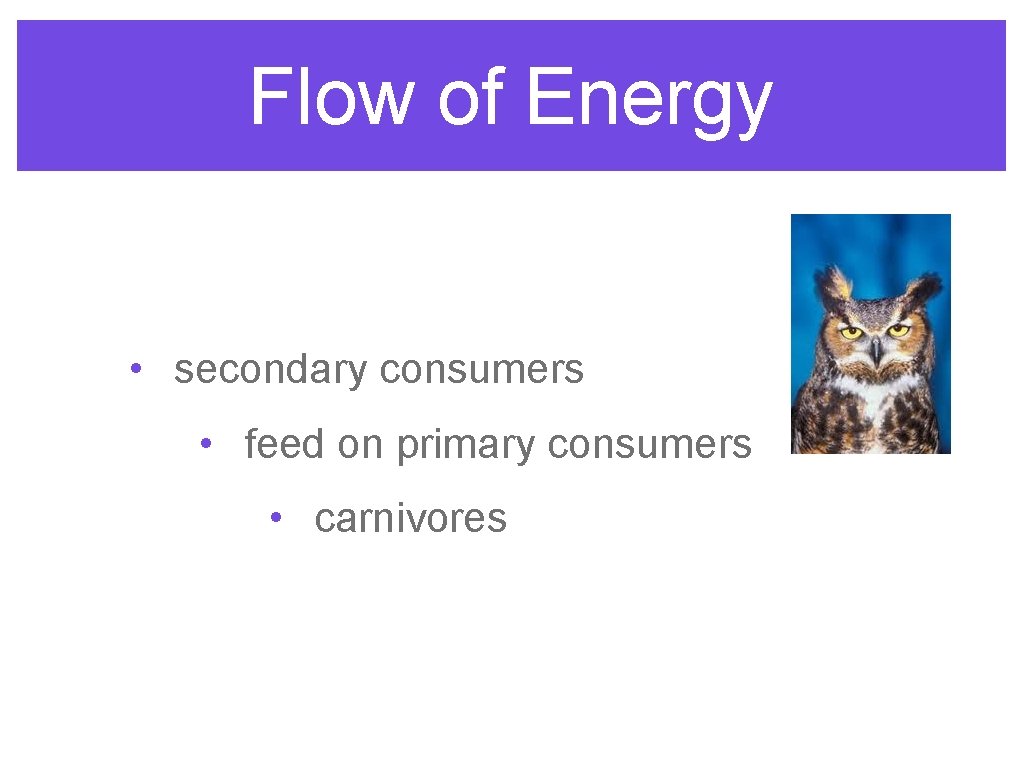 Flow of Energy

• secondary consumers
  • feed on primary consumers
    • carnivores